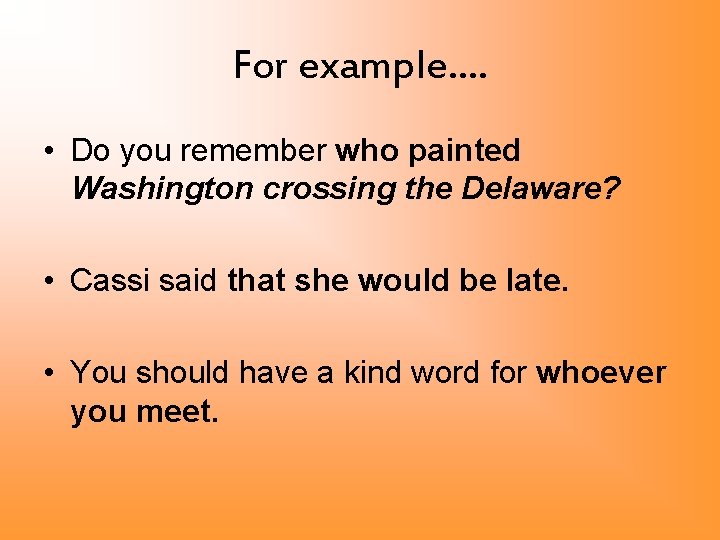 For example....

• Do you remember who painted Washington crossing the Delaware?

• Cassi said that she would be late.

• You should have a kind word for whoever you meet.